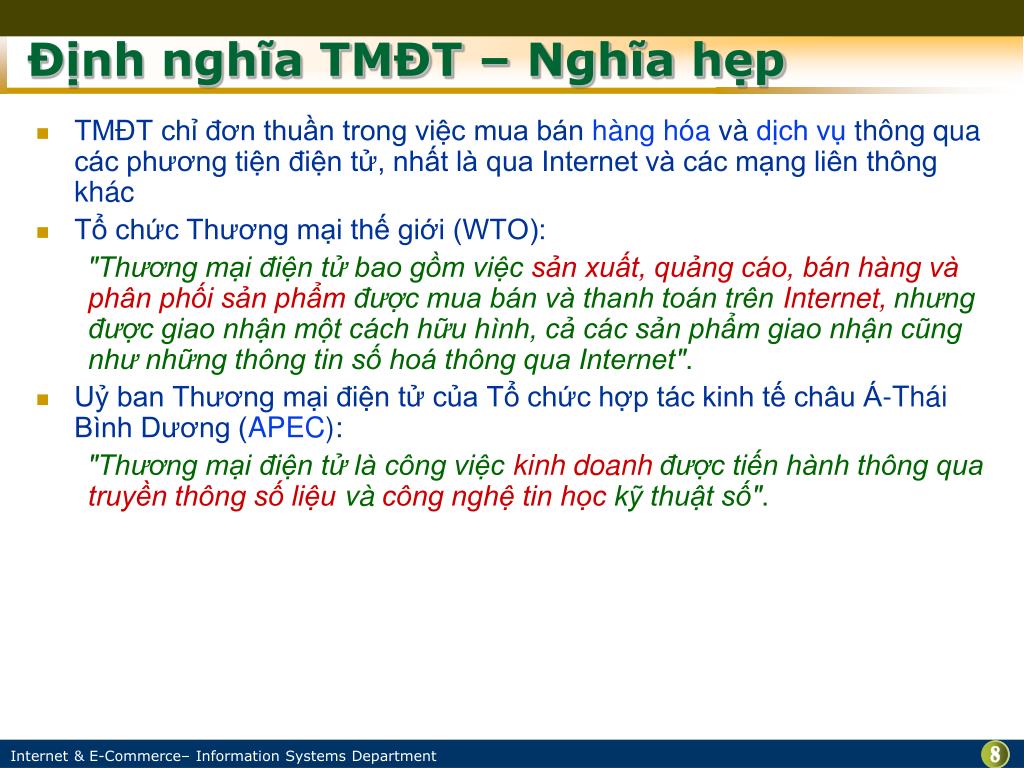 Định nghĩa TMĐT – Nghĩa hẹp

TMĐT chỉ đơn thuần trong việc mua bán hàng hóa và dịch vụ thông qua các phương tiện điện tử, nhất là qua Internet và các mạng liên thông khác

Tổ chức Thương mại thế giới (WTO):

"Thương mại điện tử bao gồm việc sản xuất, quảng cáo, bán hàng và phân phối sản phẩm được mua bán và thanh toán trên Internet, nhưng được giao nhận một cách hữu hình, cả các sản phẩm giao nhận cũng như những thông tin số hoá thông qua Internet".

Uỷ ban Thương mại điện tử của Tổ chức hợp tác kinh tế châu Á-Thái Bình Dương (APEC):

"Thương mại điện tử là công việc kinh doanh được tiến hành thông qua truyền thông số liệu và công nghệ tin học kỹ thuật số".

Internet & E-Commerce– Information Systems Department

8